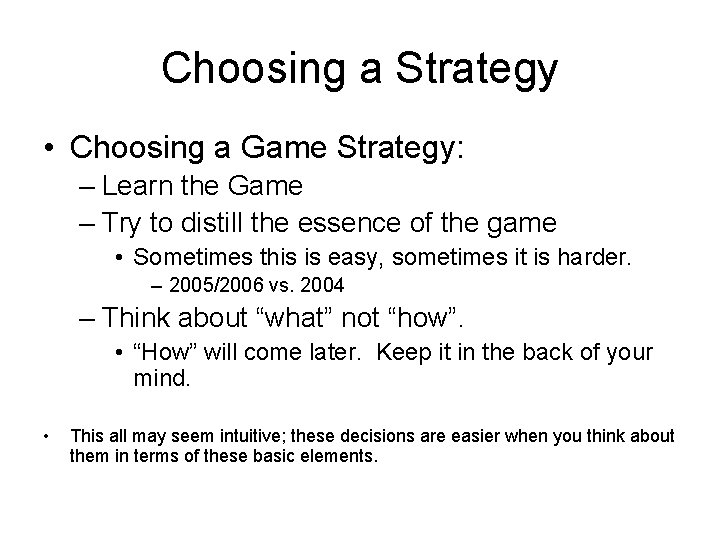 Choosing a Strategy

• Choosing a Game Strategy:
– Learn the Game
– Try to distill the essence of the game
• Sometimes this is easy, sometimes it is harder.
– 2005/2006 vs. 2004
– Think about “what” not “how”.
• “How” will come later. Keep it in the back of your mind.

• This all may seem intuitive; these decisions are easier when you think about them in terms of these basic elements.